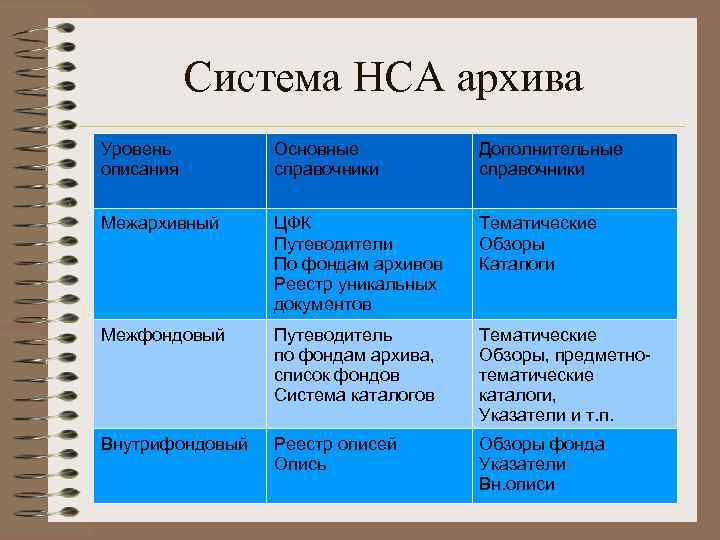 Система НСА архива

| Уровень описания | Основные справочники | Дополнительные справочники |
|---|---|---|
| Межархивный | ЦФК Путеводители По фондам архивов Реестр уникальных документов | Тематические Обзоры Каталоги |
| Межфондовый | Путеводитель по фондам архива, список фондов Система каталогов | Тематические Обзоры, предметно-тематические каталоги, Указатели и т.п. |
| Внутрифондовый | Реестр описей Опись | Обзоры фонда Указатели Вн.описи |